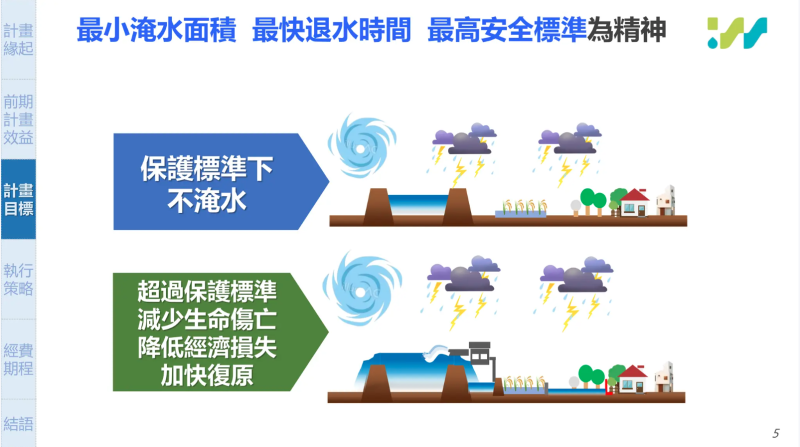 計畫緣起

前期計畫效益

計畫目標

執行策略

經費期程

結語

最小淹水面積 最快退水時間 最高安全標準為精神

保護標準下
不淹水

超過保護標準
減少生命傷亡
降低經濟損失
加快復原

5